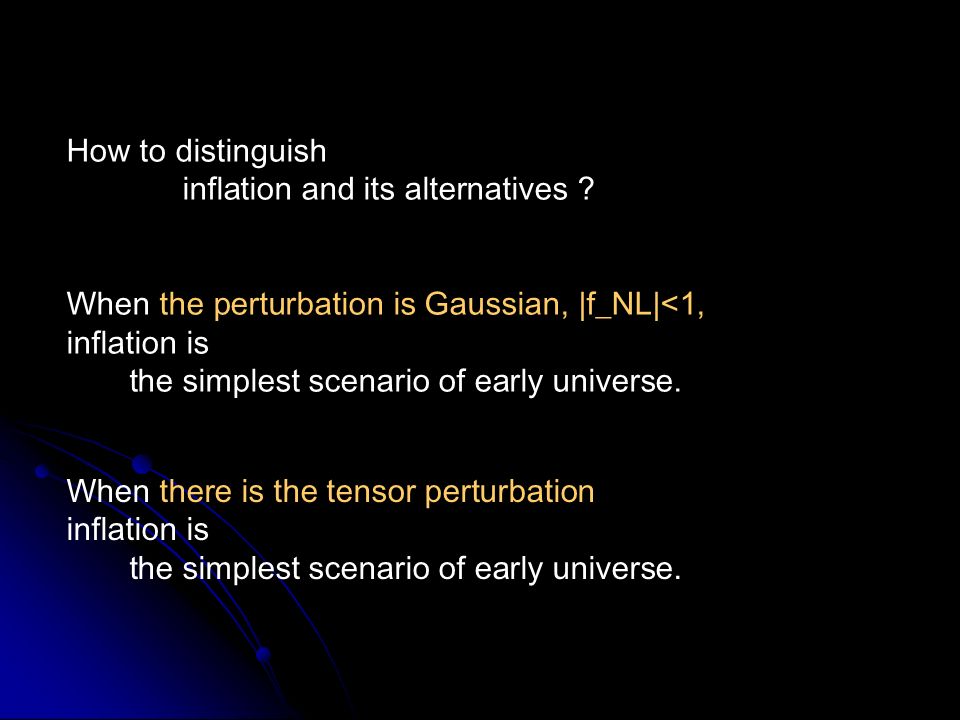 How to distinguish
inflation and its alternatives ?

When the perturbation is Gaussian, |f_NL|<1,
inflation is
the simplest scenario of early universe.

When there is the tensor perturbation
inflation is
the simplest scenario of early universe.